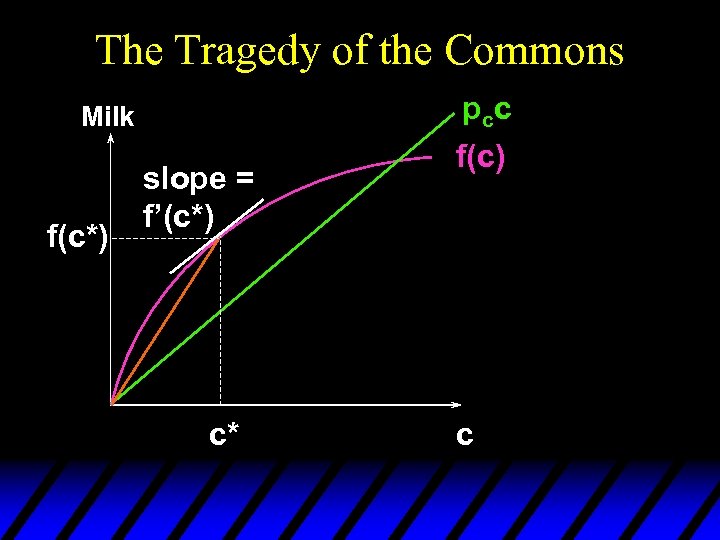 The Tragedy of the Commons

Milk

$p_c c$

$f(c)$

slope = $f'(c^*)$

$f(c^*)$

$c^*$

c